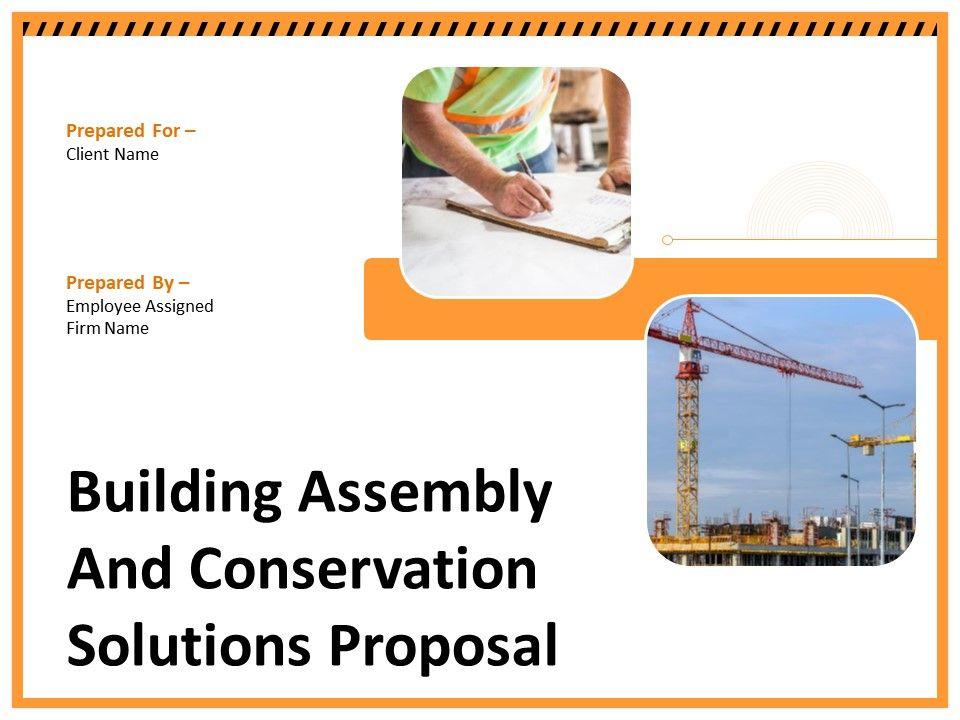 Prepared For –
Client Name

Prepared By –
Employee Assigned
Firm Name

Building Assembly And Conservation Solutions Proposal